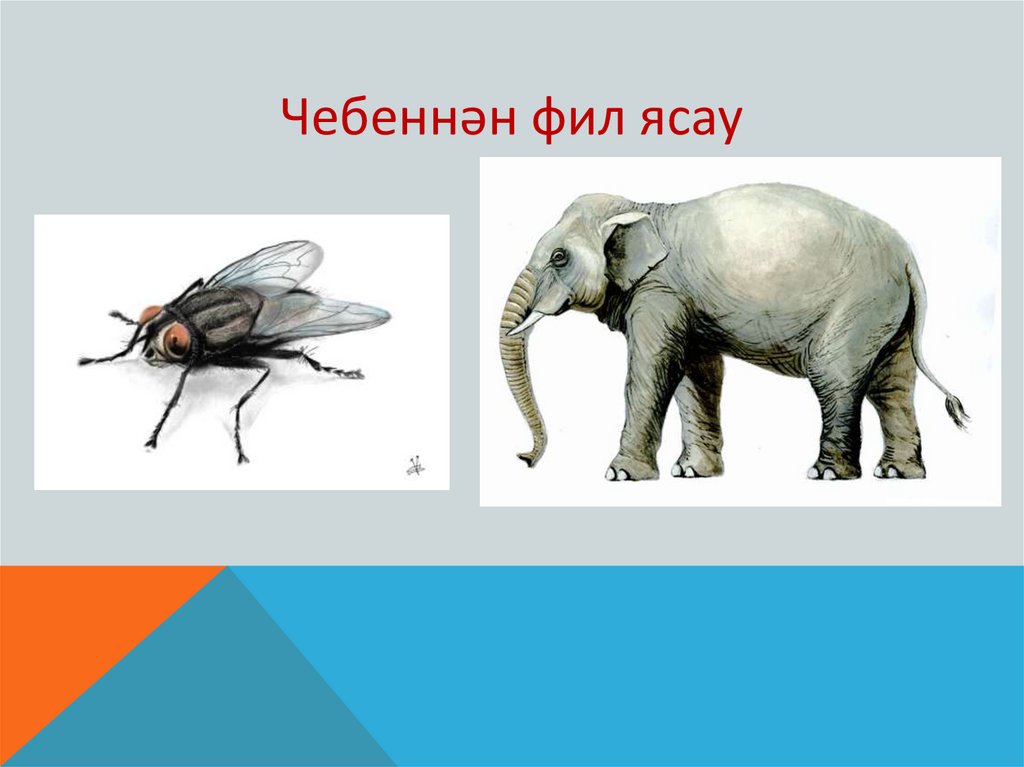 Чебеннән фил ясау